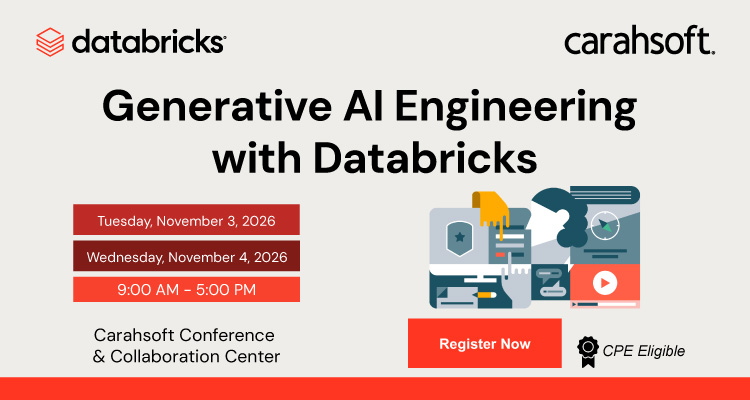 databricks

carahsoft.

Generative AI Engineering with Databricks

Tuesday, November 3, 2026

Wednesday, November 4, 2026

9:00 AM - 5:00 PM

Carahsoft Conference & Collaboration Center

Register Now

CPE Eligible